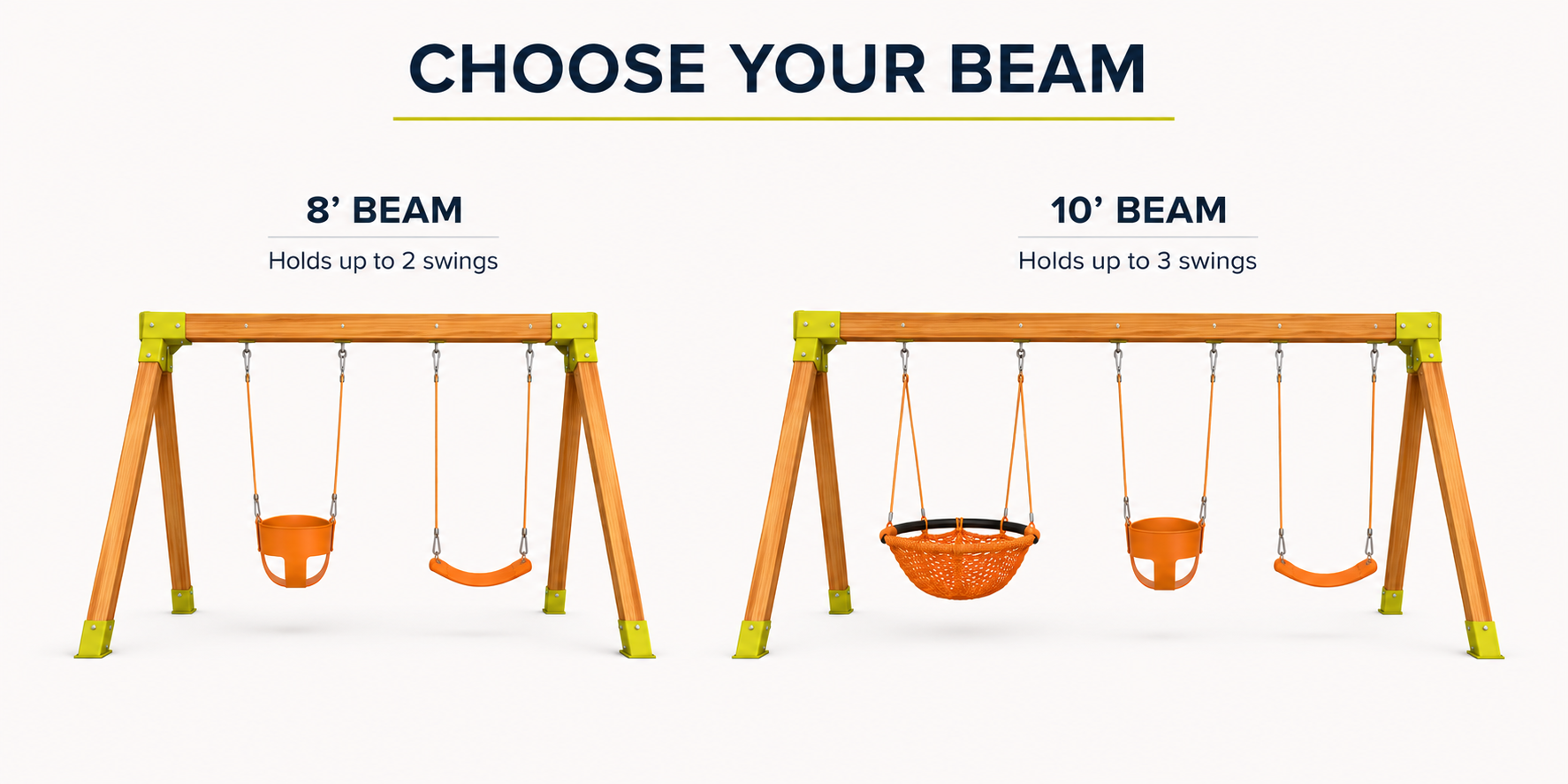 CHOOSE YOUR BEAM

8’ BEAM

Holds up to 2 swings

10’ BEAM

Holds up to 3 swings